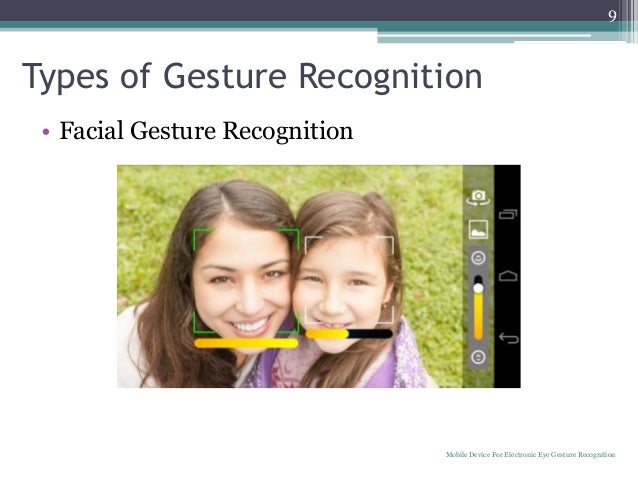 9

Types of Gesture Recognition

• Facial Gesture Recognition

Mobile Device For Electronic Eye Gesture Recognition